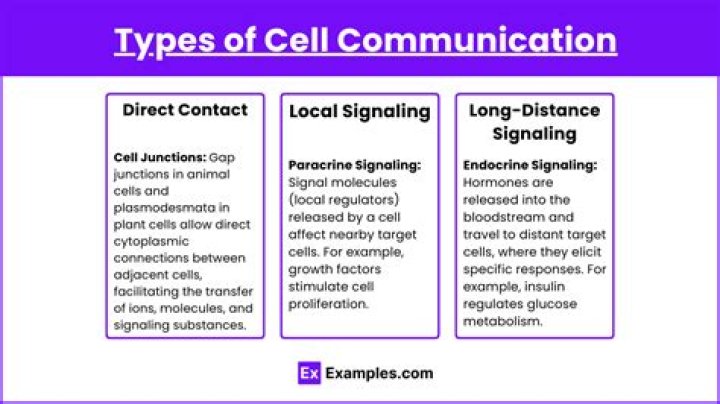 Types of Cell Communication

Direct Contact

Cell Junctions: Gap junctions in animal cells and plasmodesmata in plant cells allow direct cytoplasmic connections between adjacent cells, facilitating the transfer of ions, molecules, and signaling substances.

Local Signaling

Paracrine Signaling: Signal molecules (local regulators) released by a cell affect nearby target cells. For example, growth factors stimulate cell proliferation.

Long-Distance Signaling

Endocrine Signaling: Hormones are released into the bloodstream and travel to distant target cells, where they elicit specific responses. For example, insulin regulates glucose metabolism.

Ex Examples.com